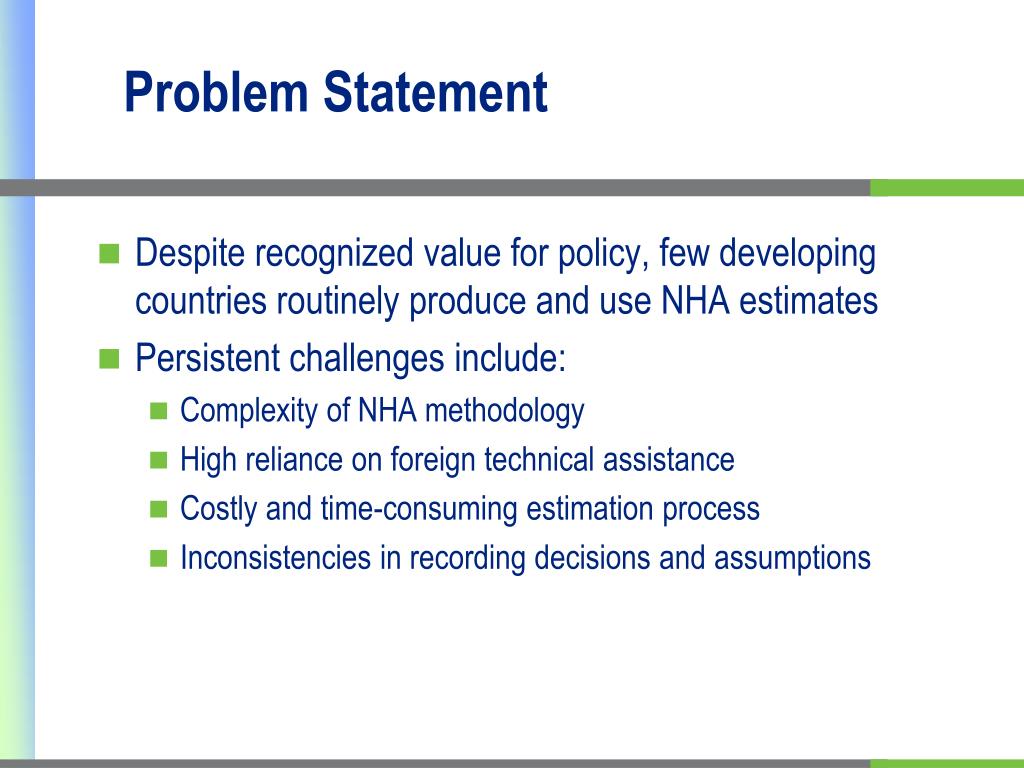 Problem Statement

Despite recognized value for policy, few developing countries routinely produce and use NHA estimates

Persistent challenges include:

Complexity of NHA methodology

High reliance on foreign technical assistance

Costly and time-consuming estimation process

Inconsistencies in recording decisions and assumptions